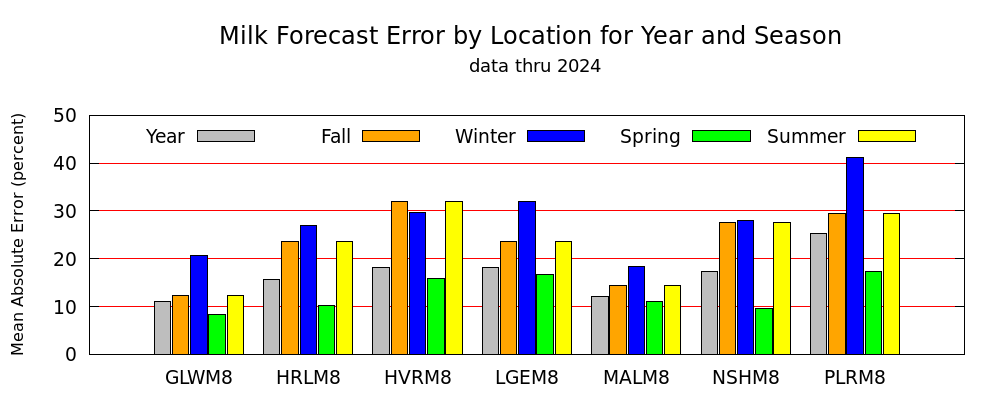 Milk Forecast Error by Location for Year and Season
data thru 2024

Mean Absolute Error (percent)

50
40
30
20
10
0

Year
Fall
Winter
Spring
Summer

GLWM8
HRLM8
HVRM8
LGEM8
MALM8
NSHM8
PLRM8